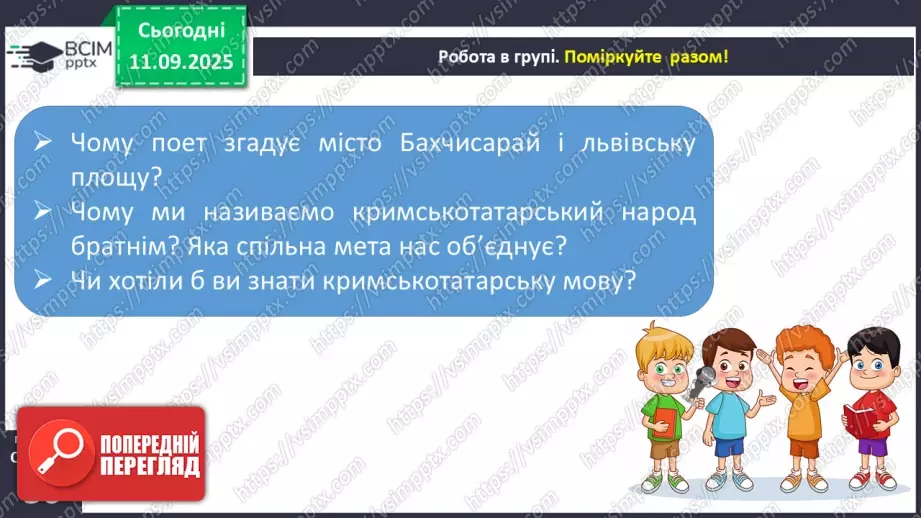 ВСІМ pptx

Сьогодні 11.09.2025

Робота в групі. Поміркуйте разом!

➢ Чому поет згадує місто Бахчисарай і львівську площу?
➢ Чому ми називаємо кримськотатарський народ братнім? Яка спільна мета нас об'єднує?
➢ Чи хотіли б ви знати кримськотатарську мову?

ПОПЕРЕДНІЙ ПЕРЕГЛЯД

https://vsimpptx.com